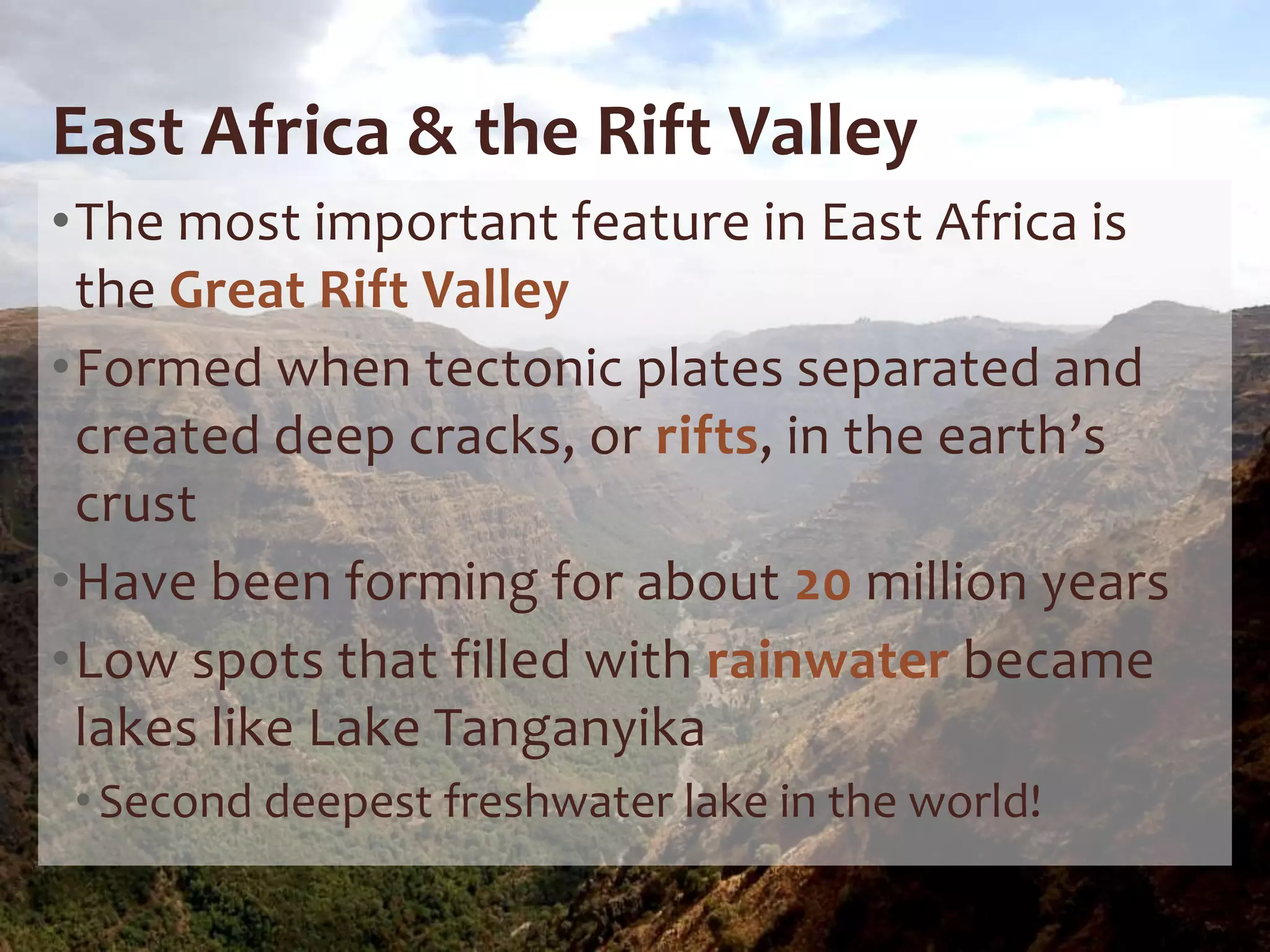 East Africa & the Rift Valley

• The most important feature in East Africa is the Great Rift Valley

• Formed when tectonic plates separated and created deep cracks, or rifts, in the earth's crust

• Have been forming for about 20 million years

• Low spots that filled with rainwater became lakes like Lake Tanganyika

• Second deepest freshwater lake in the world!